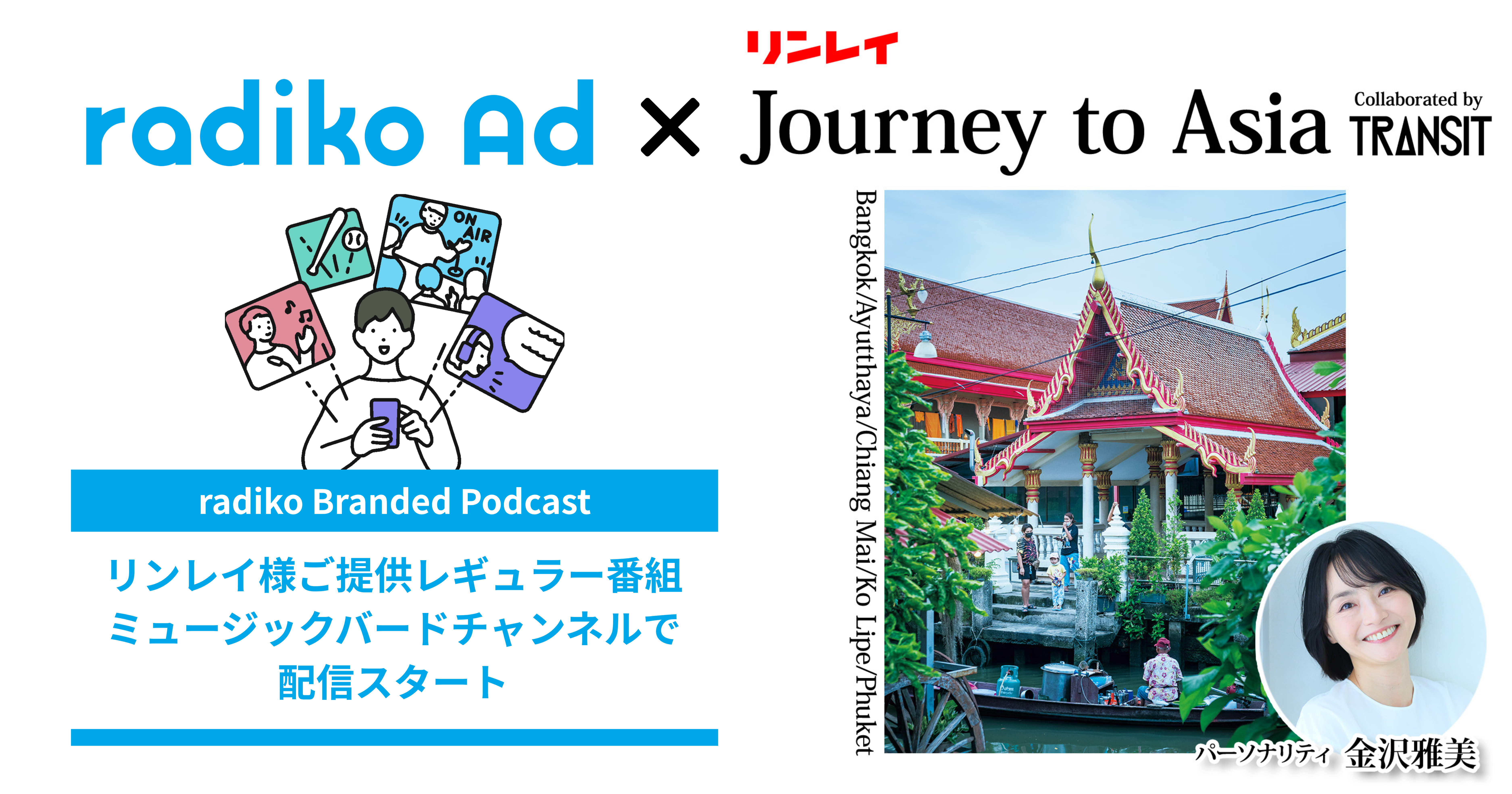 radiko Ad × リンレイ Journey to Asia Collaborated by TRANSIT

ON AIR

radiko Branded Podcast

リンレイ様ご提供レギュラー番組
ミュージックバードチャンネルで
配信スタート

Bangkok/Ayutthaya/Chiang Mai/Ko Lipe/Phuket

パーソナリティ 金沢雅美